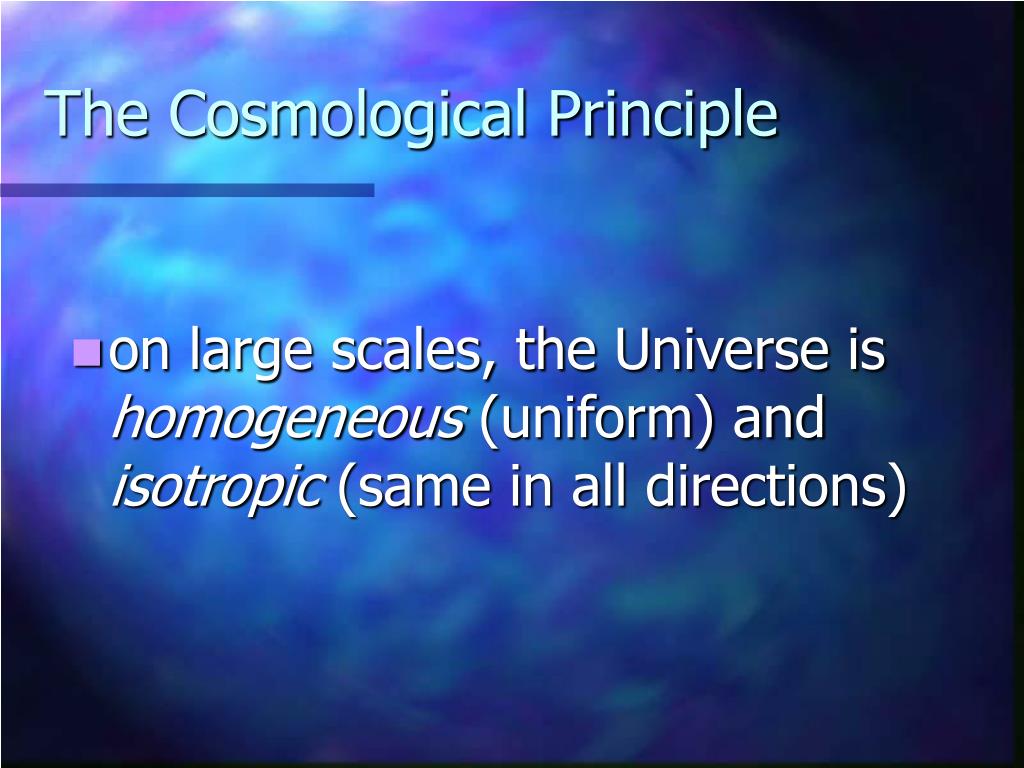 The Cosmological Principle

on large scales, the Universe is homogeneous (uniform) and isotropic (same in all directions)